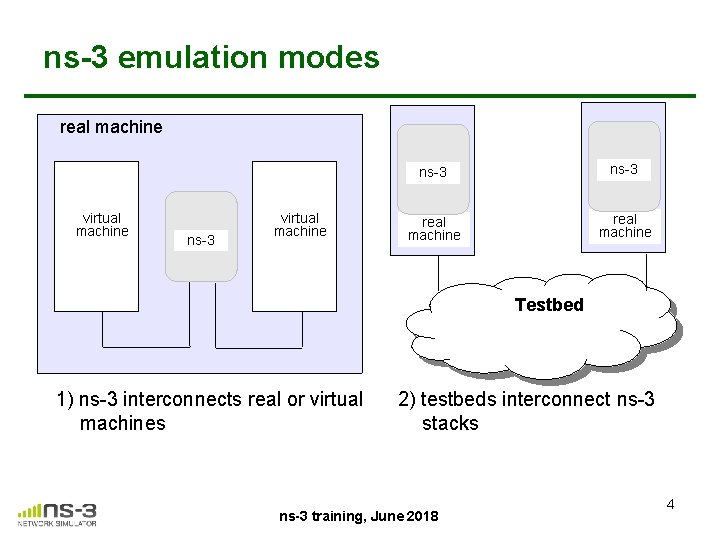 ns-3 emulation modes

real machine

virtual machine

ns-3

virtual machine

ns-3

real machine

ns-3

real machine

Testbed

1) ns-3 interconnects real or virtual machines

2) testbeds interconnect ns-3 stacks

ns-3 NETWORK SIMULATOR

ns-3 training, June 2018

4